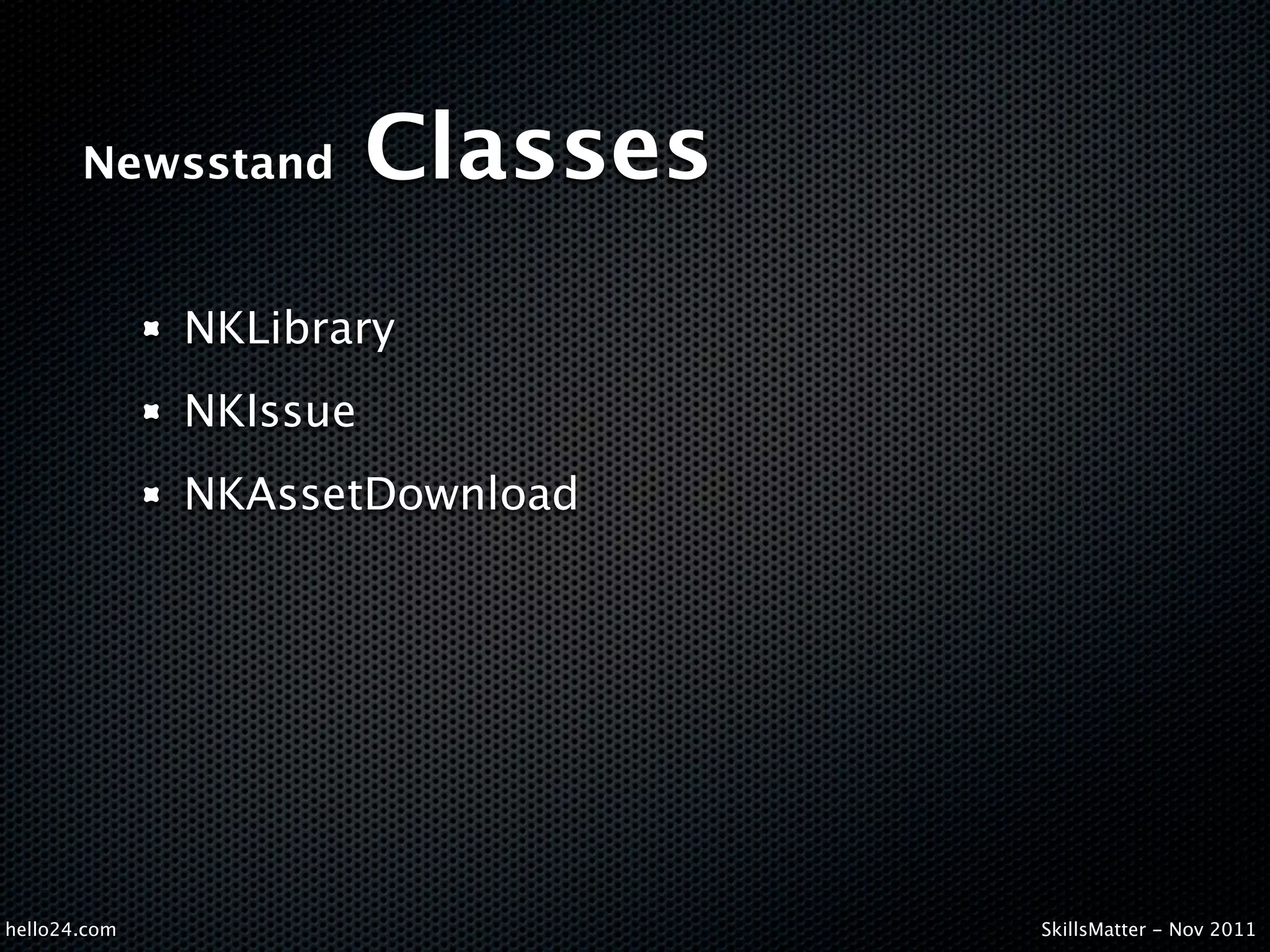 Newsstand Classes

- NKLibrary
- NKIssue
- NKAssetDownload

hello24.com

SkillsMatter - Nov 2011